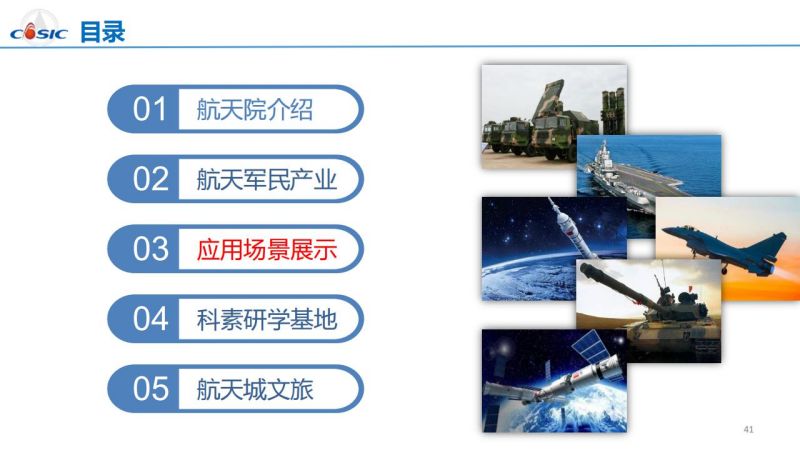 CASIC 目录

01 航天院介绍

02 航天军民产业

03 应用场景展示

04 科素研学基地

05 航天城文旅

41